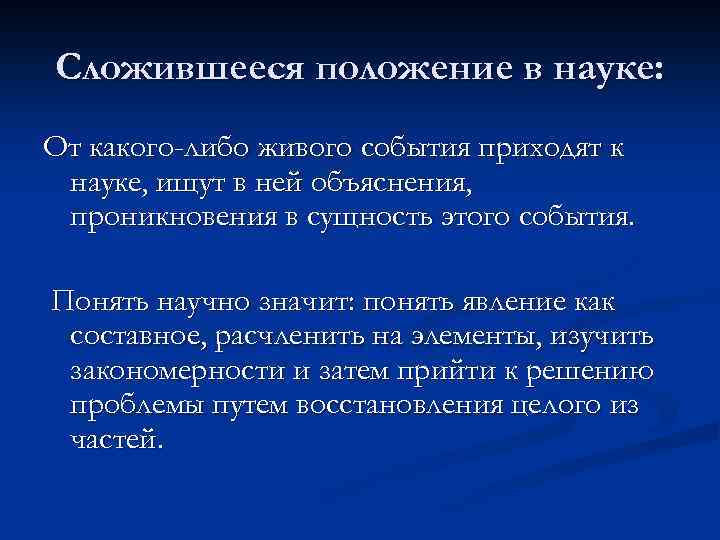 Сложившееся положение в науке:

От какого-либо живого события приходят к науке, ищут в ней объяснения, проникновения в сущность этого события.

Понять научно значит: понять явление как составное, расчленить на элементы, изучить закономерности и затем прийти к решению проблемы путем восстановления целого из частей.